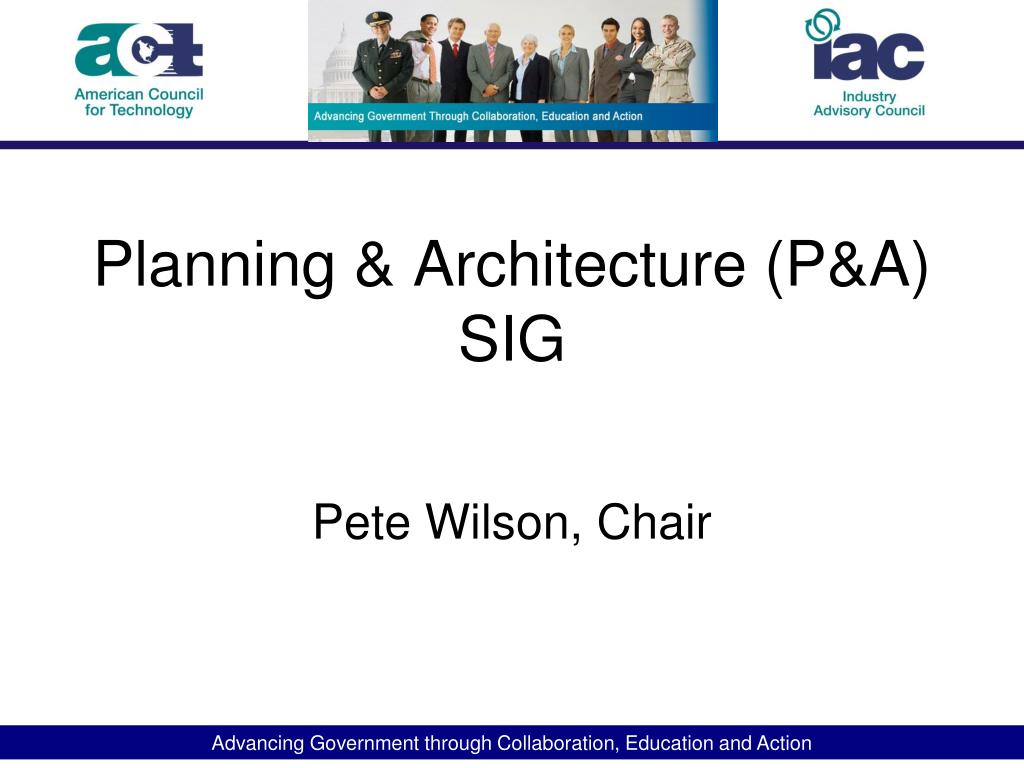 act
American Council for Technology

Advancing Government Through Collaboration, Education and Action

iac
Industry Advisory Council

Planning & Architecture (P&A) SIG

Pete Wilson, Chair

Advancing Government through Collaboration, Education and Action